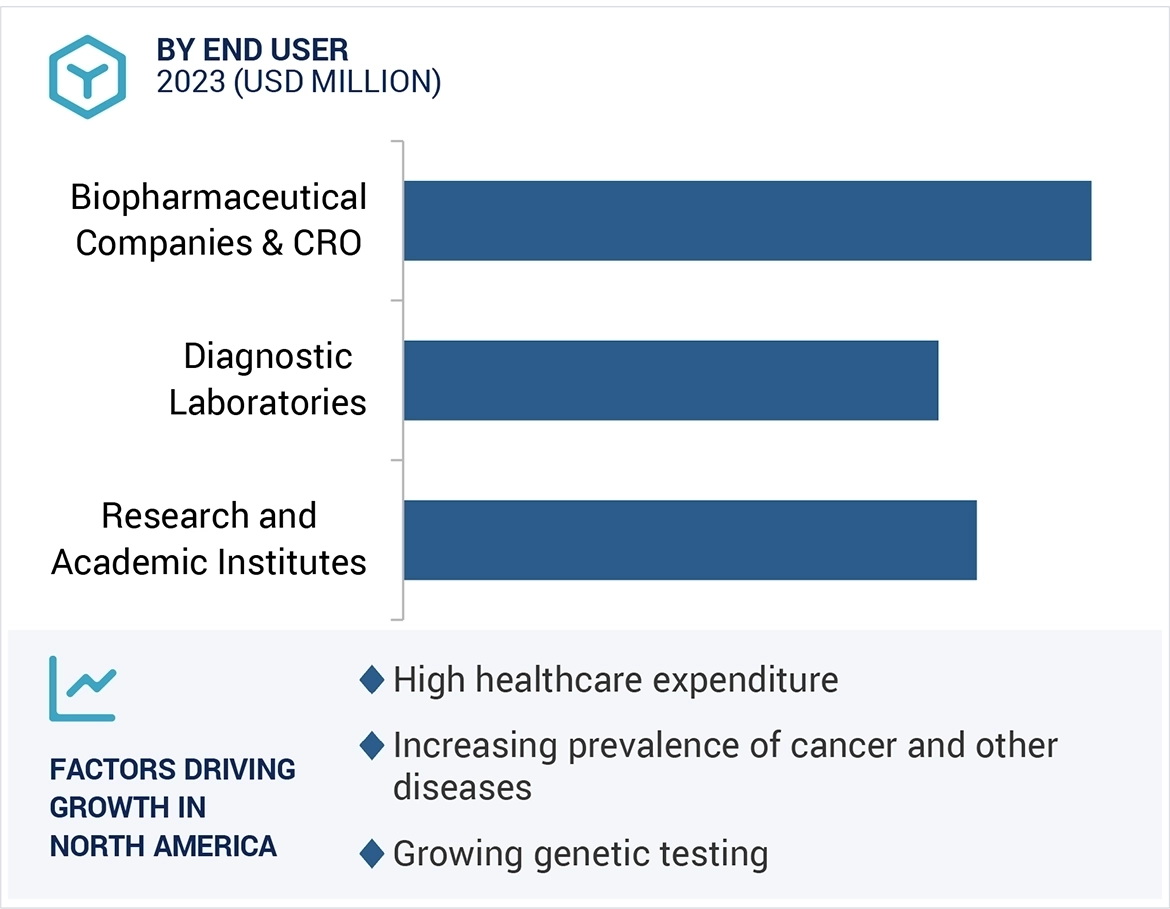 BY END USER
2023 (USD MILLION)

Biopharmaceutical Companies & CRO

Diagnostic Laboratories

Research and Academic Institutes

FACTORS DRIVING GROWTH IN NORTH AMERICA

High healthcare expenditure

Increasing prevalence of cancer and other diseases

Growing genetic testing